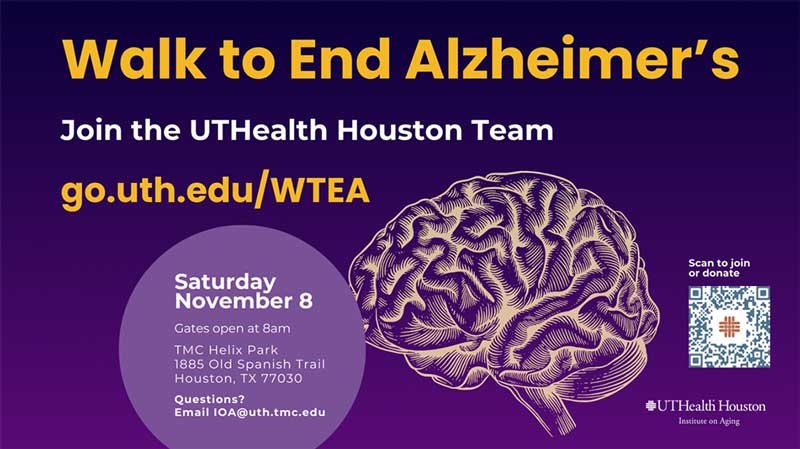 Walk to End Alzheimer's

Join the UTHealth Houston Team

go.uth.edu/WTEA

Saturday November 8

Gates open at 8am

TMC Helix Park
1885 Old Spanish Trail
Houston, TX 77030

Questions?
Email IOA@uth.tmc.edu

Scan to join or donate

UTHealth Houston
Institute on Aging